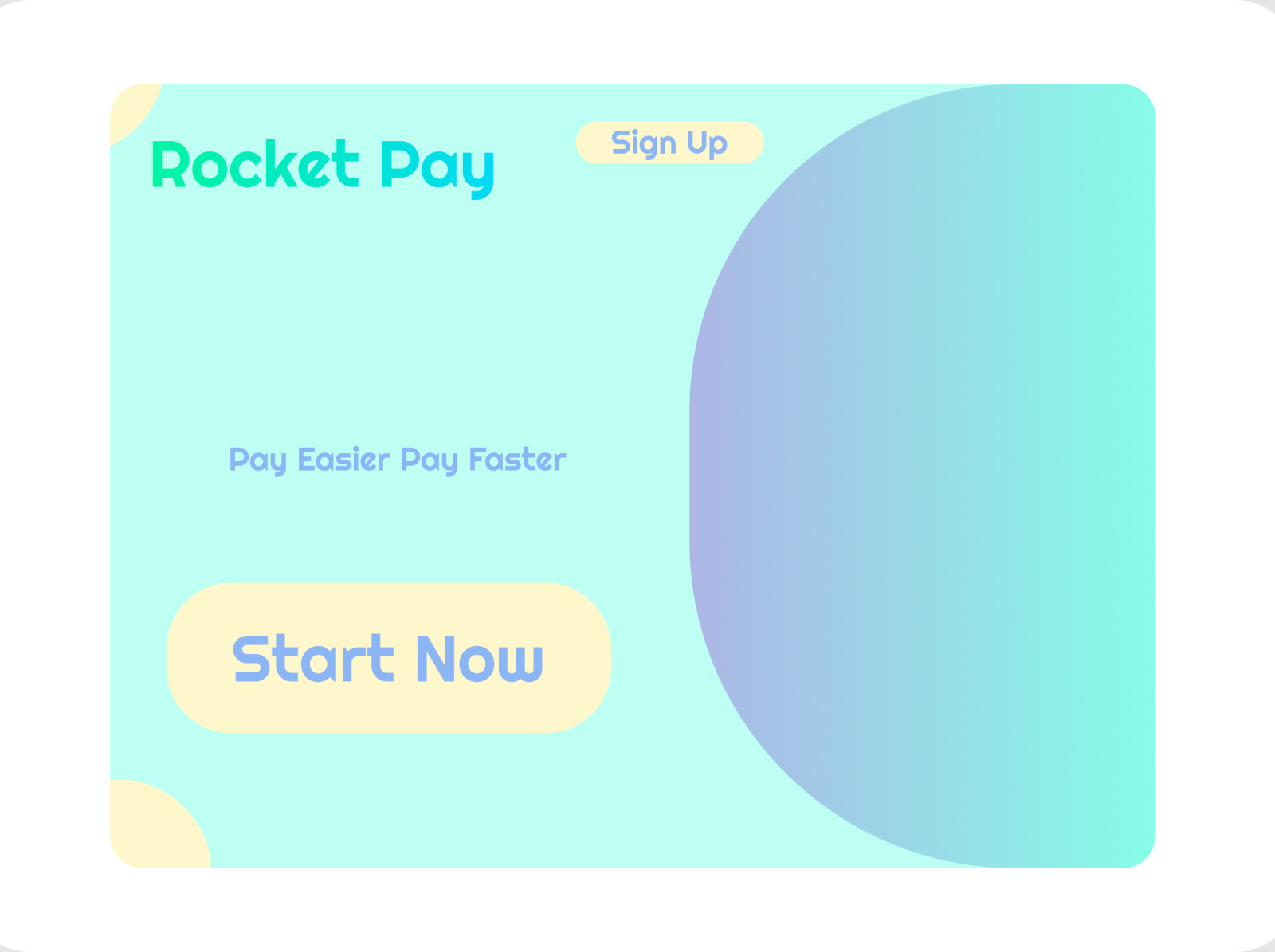 Rocket Pay

Sign Up

Pay Easier Pay Faster

Start Now